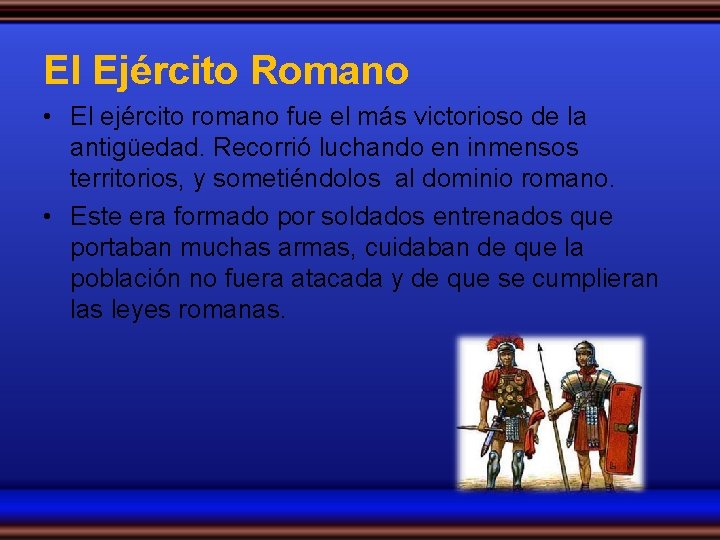 El Ejército Romano

• El ejército romano fue el más victorioso de la antigüedad. Recorrió luchando en inmensos territorios, y sometiéndolos al dominio romano.

• Este era formado por soldados entrenados que portaban muchas armas, cuidaban de que la población no fuera atacada y de que se cumplieran las leyes romanas.